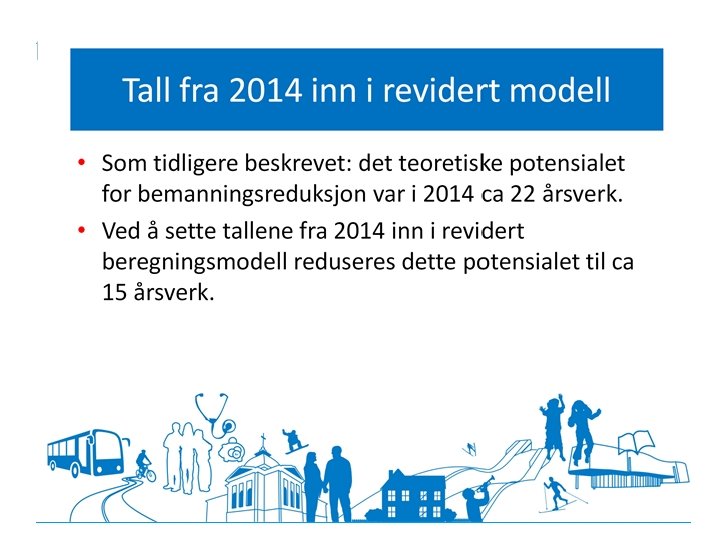 Tall fra 2014 inn i revidert modell

• Som tidligere beskrevet: det teoretiske potensialet for bemanningsreduksjon var i 2014 ca 22 årsverk.

• Ved å sette tallene fra 2014 inn i revidert beregningsmodell reduseres dette potensialet til ca 15 årsverk.